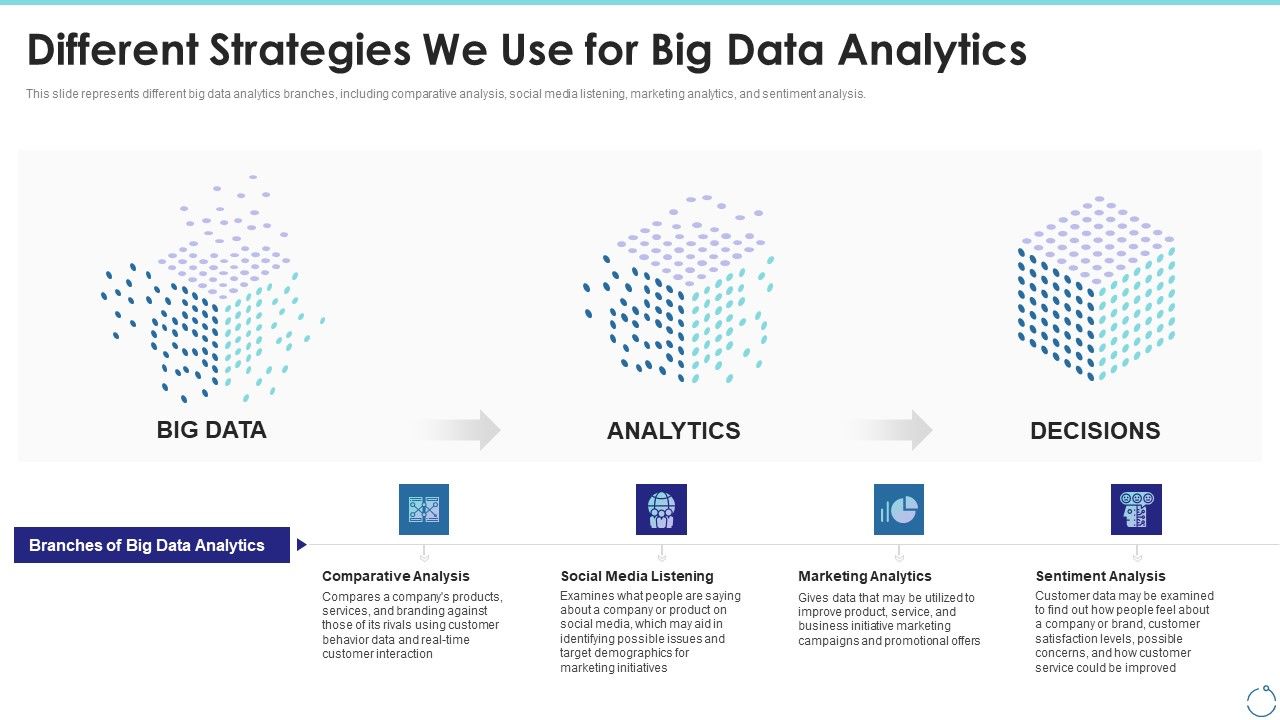 Different Strategies We Use for Big Data Analytics

This slide represents different big data analytics branches, including comparative analysis, social media listening, marketing analytics, and sentiment analysis.

BIG DATA

ANALYTICS

DECISIONS

Branches of Big Data Analytics

Comparative Analysis
Compares a company's products, services, and branding against those of its rivals using customer behavior data and real-time customer interaction

Social Media Listening
Examines what people are saying about a company or product on social media, which may aid in identifying possible issues and target demographics for marketing initiatives

Marketing Analytics
Gives data that may be utilized to improve product, service, and business initiative marketing campaigns and promotional offers

Sentiment Analysis
Customer data may be examined to find out how people feel about a company or brand, customer satisfaction levels, possible concerns, and how customer service could be improved